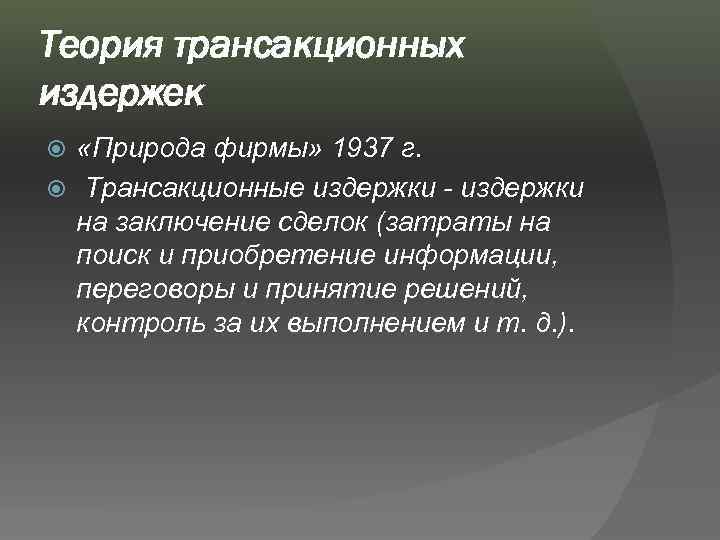 Теория трансакционных издержек

«Природа фирмы» 1937 г.

Трансакционные издержки - издержки на заключение сделок (затраты на поиск и приобретение информации, переговоры и принятие решений, контроль за их выполнением и т. д.).